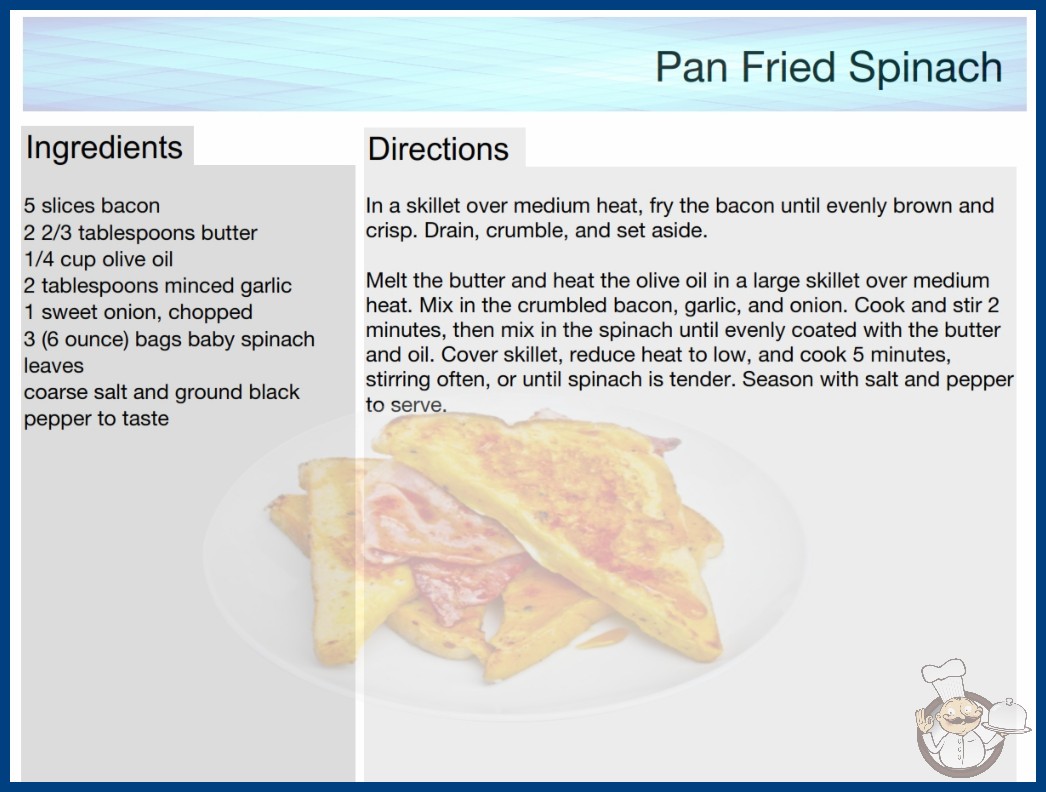 Pan Fried Spinach

Ingredients

5 slices bacon
2 2/3 tablespoons butter
1/4 cup olive oil
2 tablespoons minced garlic
1 sweet onion, chopped
3 (6 ounce) bags baby spinach leaves
coarse salt and ground black pepper to taste

Directions

In a skillet over medium heat, fry the bacon until evenly brown and crisp. Drain, crumble, and set aside.

Melt the butter and heat the olive oil in a large skillet over medium heat. Mix in the crumbled bacon, garlic, and onion. Cook and stir 2 minutes, then mix in the spinach until evenly coated with the butter and oil. Cover skillet, reduce heat to low, and cook 5 minutes, stirring often, or until spinach is tender. Season with salt and pepper to serve.